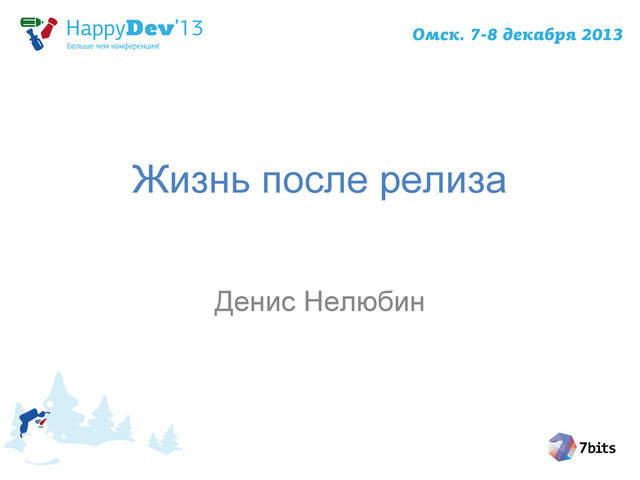 HappyDev'13
Больше чем конференция!

Омск. 7-8 декабря 2013

Жизнь после релиза

Денис Нелюбин

7bits